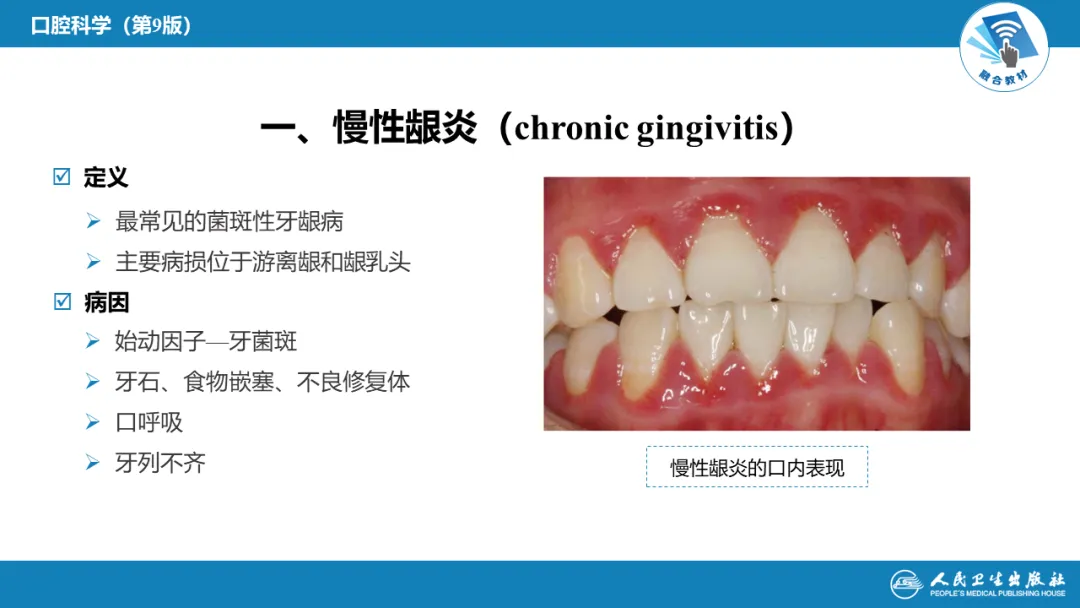 口腔科学（第9版）

融合教材

一、慢性龈炎（chronic gingivitis）

☑ 定义

➢ 最常见的菌斑性牙龈病

➢ 主要病损位于游离龈和龈乳头

☑ 病因

➢ 始动因子—牙菌斑

➢ 牙石、食物嵌塞、不良修复体

➢ 口呼吸

➢ 牙列不齐

慢性龈炎的口内表现

人民卫生出版社
PEOPLE'S MEDICAL PUBLISHING HOUSE